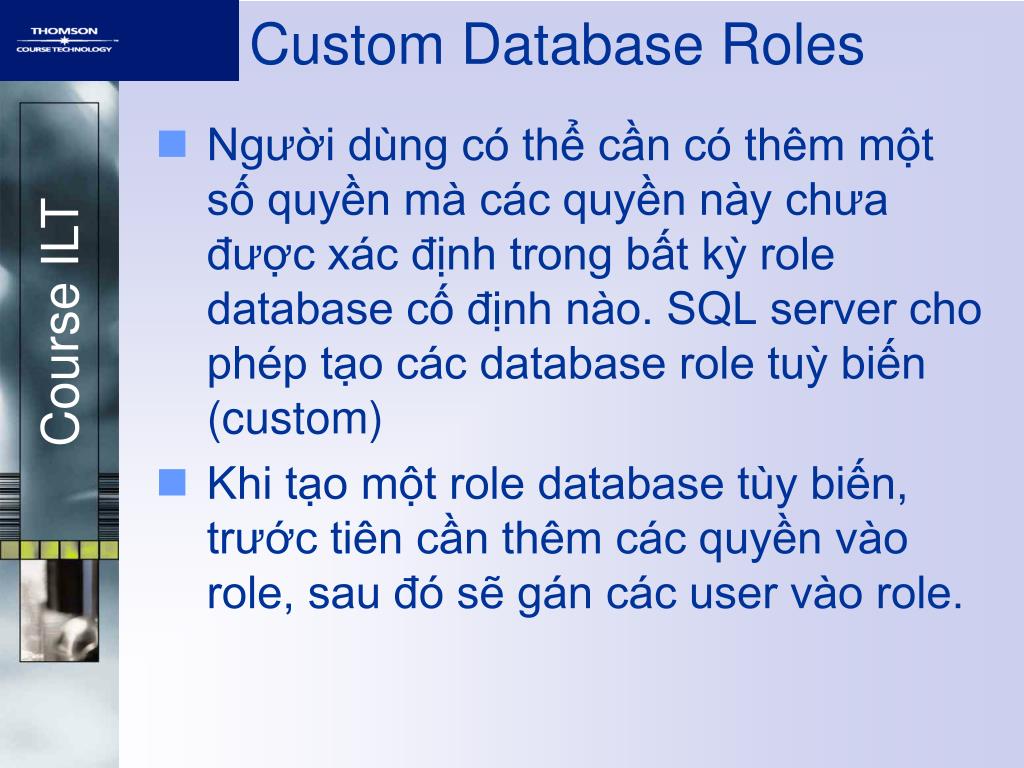 THOMSON
COURSE TECHNOLOGY

Custom Database Roles

Course ILT

Người dùng có thể cần có thêm một số quyền mà các quyền này chưa được xác định trong bất kỳ role database cố định nào. SQL server cho phép tạo các database role tuỳ biến (custom)

Khi tạo một role database tùy biến, trước tiên cần thêm các quyền vào role, sau đó sẽ gán các user vào role.